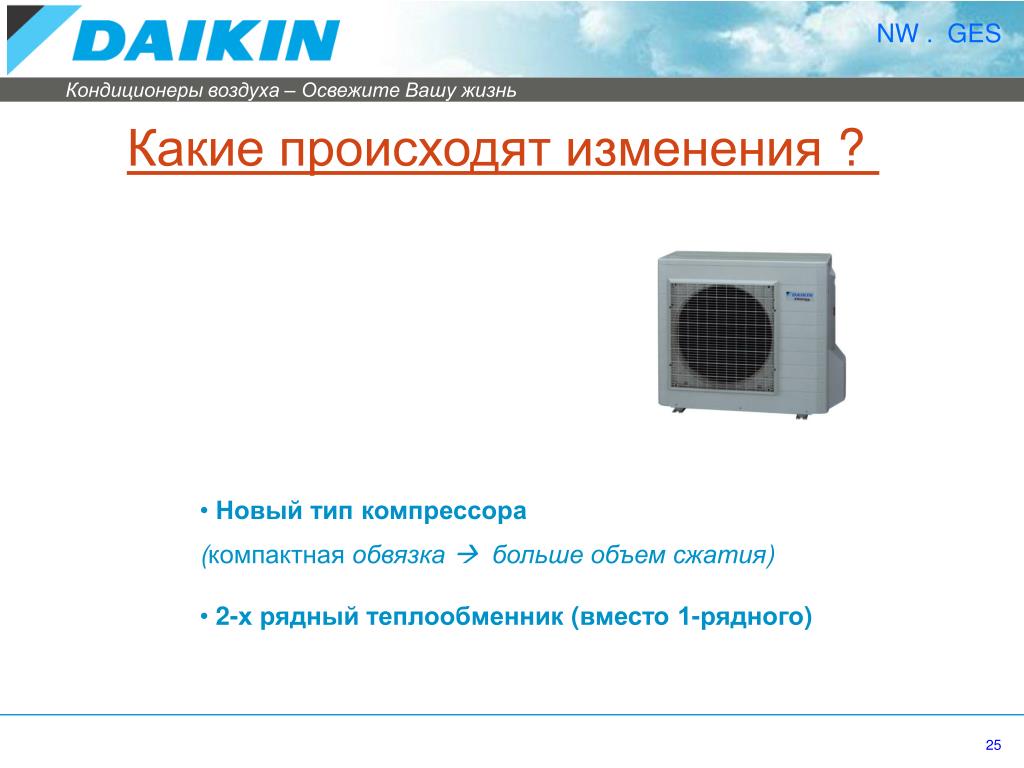 DAIKIN

NW . GES

Кондиционеры воздуха – Освежите Вашу жизнь

Какие происходят изменения ?

DAIKIN

• Новый тип компрессора

(компактная обвязка → больше объем сжатия)

• 2-х рядный теплообменник (вместо 1-рядного)

25